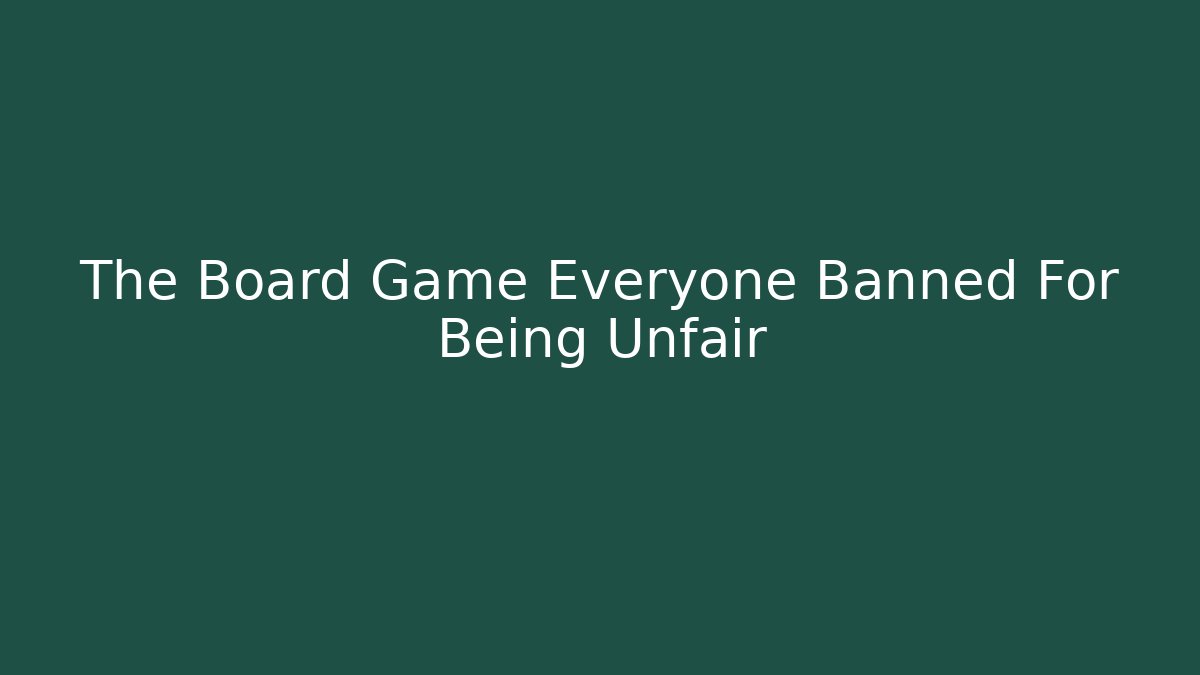 The Board Game Everyone Banned For Being Unfair